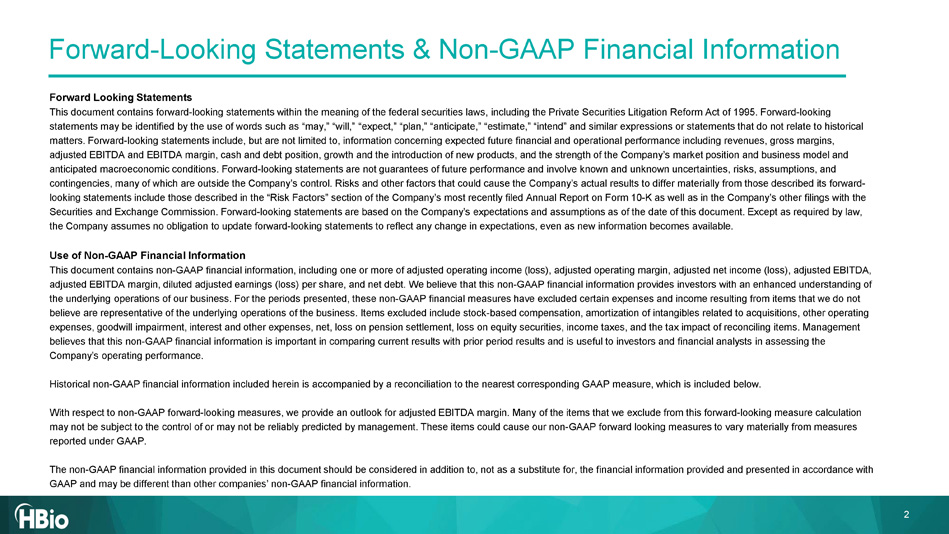 Forward-Looking Statements & Non-GAAP Financial Information

Forward Looking Statements

This document contains forward-looking statements within the meaning of the federal securities laws, including the Private Securities Litigation Reform Act of 1995. Forward-looking statements may be identified by the use of words such as "may," "will," "expect," "plan," "anticipate," "estimate," "intend" and similar expressions or statements that do not relate to historical matters. Forward-looking statements include, but are not limited to, information concerning expected future financial and operational performance including revenues, gross margins, adjusted EBITDA and EBITDA margin, cash and debt position, growth and the introduction of new products, and the strength of the Company's market position and business model and anticipated macroeconomic conditions. Forward-looking statements are not guarantees of future performance and involve known and unknown uncertainties, risks, assumptions, and contingencies, many of which are outside the Company's control. Risks and other factors that could cause the Company's actual results to differ materially from those described its forward-looking statements include those described in the "Risk Factors" section of the Company's most recently filed Annual Report on Form 10-K as well as in the Company's other filings with the Securities and Exchange Commission. Forward-looking statements are based on the Company's expectations and assumptions as of the date of this document. Except as required by law, the Company assumes no obligation to update forward-looking statements to reflect any change in expectations, even as new information becomes available.

Use of Non-GAAP Financial Information

This document contains non-GAAP financial information, including one or more of adjusted operating income (loss), adjusted operating margin, adjusted net income (loss), adjusted EBITDA, adjusted EBITDA margin, diluted adjusted earnings (loss) per share, and net debt. We believe that this non-GAAP financial information provides investors with an enhanced understanding of the underlying operations of our business. For the periods presented, these non-GAAP financial measures have excluded certain expenses and income resulting from items that we do not believe are representative of the underlying operations of the business. Items excluded include stock-based compensation, amortization of intangibles related to acquisitions, other operating expenses, goodwill impairment, interest and other expenses, net, loss on pension settlement, loss on equity securities, income taxes, and the tax impact of reconciling items. Management believes that this non-GAAP financial information is important in comparing current results with prior period results and is useful to investors and financial analysts in assessing the Company's operating performance.

Historical non-GAAP financial information included herein is accompanied by a reconciliation to the nearest corresponding GAAP measure, which is included below.

With respect to non-GAAP forward-looking measures, we provide an outlook for adjusted EBITDA margin. Many of the items that we exclude from this forward-looking measure calculation may not be subject to the control of or may not be reliably predicted by management. These items could cause our non-GAAP forward looking measures to vary materially from measures reported under GAAP.

The non-GAAP financial information provided in this document should be considered in addition to, not as a substitute for, the financial information provided and presented in accordance with GAAP and may be different than other companies' non-GAAP financial information.

HBio

2